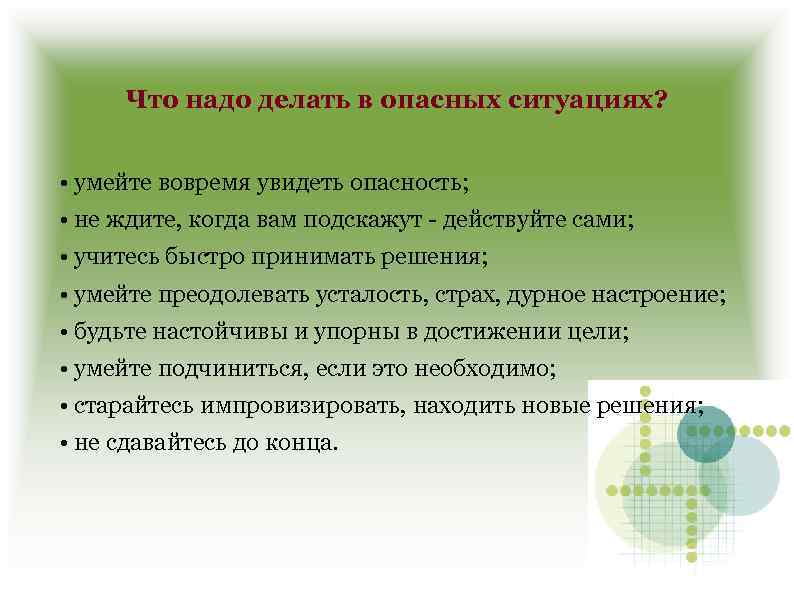 Что надо делать в опасных ситуациях?

• умейте вовремя увидеть опасность;
• не ждите, когда вам подскажут - действуйте сами;
• учитесь быстро принимать решения;
• умейте преодолевать усталость, страх, дурное настроение;
• будьте настойчивы и упорны в достижении цели;
• умейте подчиниться, если это необходимо;
• старайтесь импровизировать, находить новые решения;
• не сдавайтесь до конца.